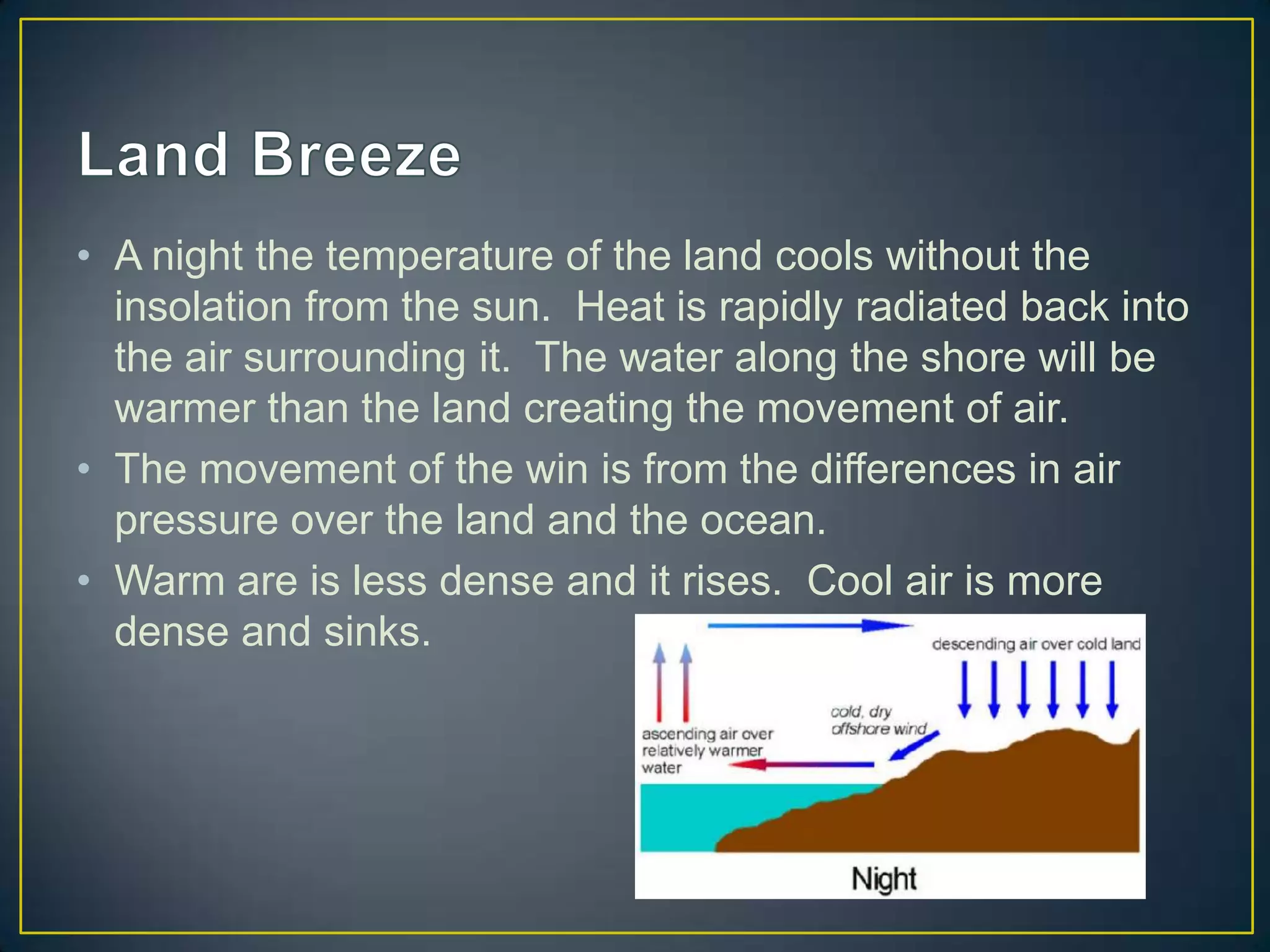 Land Breeze

• A night the temperature of the land cools without the insolation from the sun.  Heat is rapidly radiated back into the air surrounding it.  The water along the shore will be warmer than the land creating the movement of air.
• The movement of the win is from the differences in air pressure over the land and the ocean.
• Warm are is less dense and it rises.  Cool air is more dense and sinks.

descending air over cold land
cold, dry offshore wind
ascending air over relatively warmer water
Night